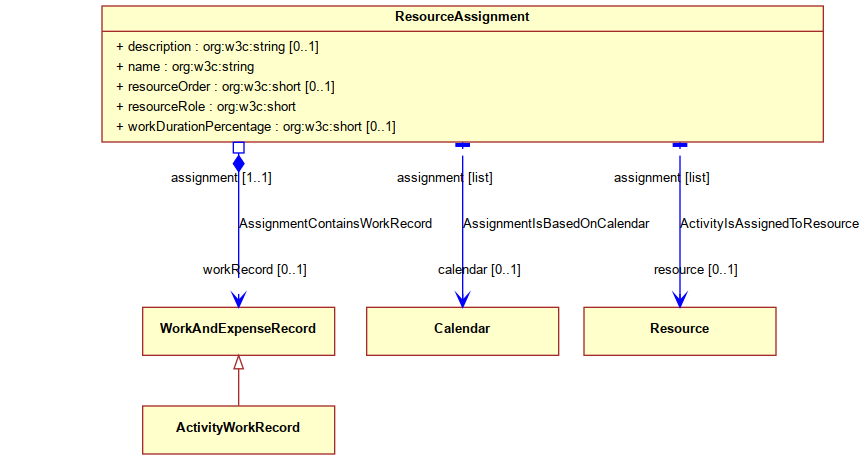 ResourceAssignment

+ description : org:w3c:string [0..1]
+ name : org:w3c:string
+ resourceOrder : org:w3c:short [0..1]
+ resourceRole : org:w3c:short
+ workDurationPercentage : org:w3c:short [0..1]

assignment [1..1]

AssignmentContainsWorkRecord

workRecord [0..1]

assignment [list]

AssignmentIsBasedOnCalendar

calendar [0..1]

assignment [list]

ActivityIsAssignedToResource

resource [0..1]

WorkAndExpenseRecord

Calendar

Resource

ActivityWorkRecord